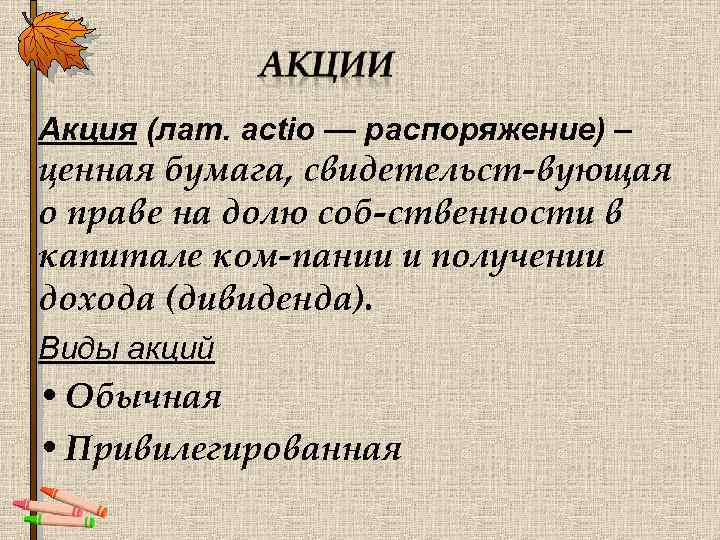 АКЦИИ

Акция (лат. actio — распоряжение) – ценная бумага, свидетельст-вующая о праве на долю соб-ственности в капитале ком-пании и получении дохода (дивиденда).

Виды акций

• Обычная

• Привилегированная